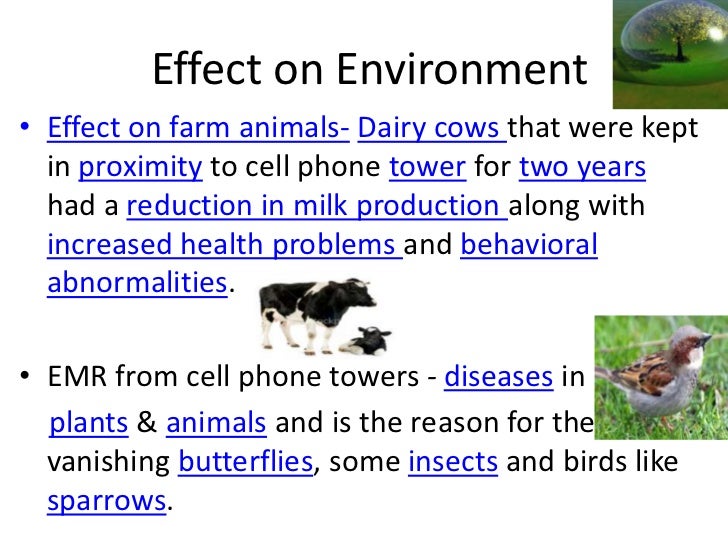 Effect on Environment

• Effect on farm animals- Dairy cows that were kept in proximity to cell phone tower for two years had a reduction in milk production along with increased health problems and behavioral abnormalities.

• EMR from cell phone towers - diseases in plants & animals and is the reason for the vanishing butterflies, some insects and birds like sparrows.